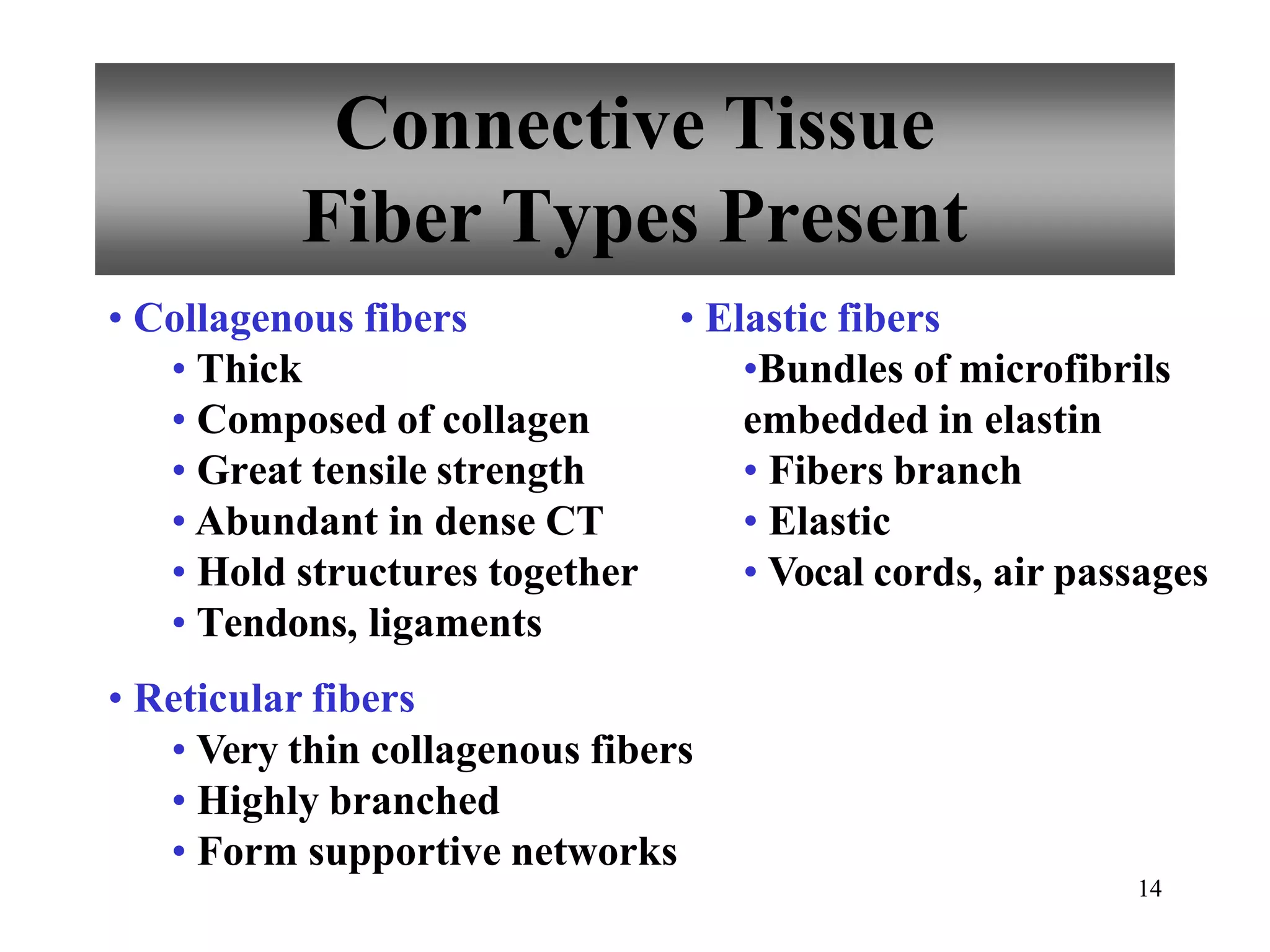 Connective Tissue
Fiber Types Present

• Collagenous fibers
• Thick
• Composed of collagen
• Great tensile strength
• Abundant in dense CT
• Hold structures together
• Tendons, ligaments

• Reticular fibers
• Very thin collagenous fibers
• Highly branched
• Form supportive networks

• Elastic fibers
•Bundles of microfibrils embedded in elastin
• Fibers branch
• Elastic
• Vocal cords, air passages

14